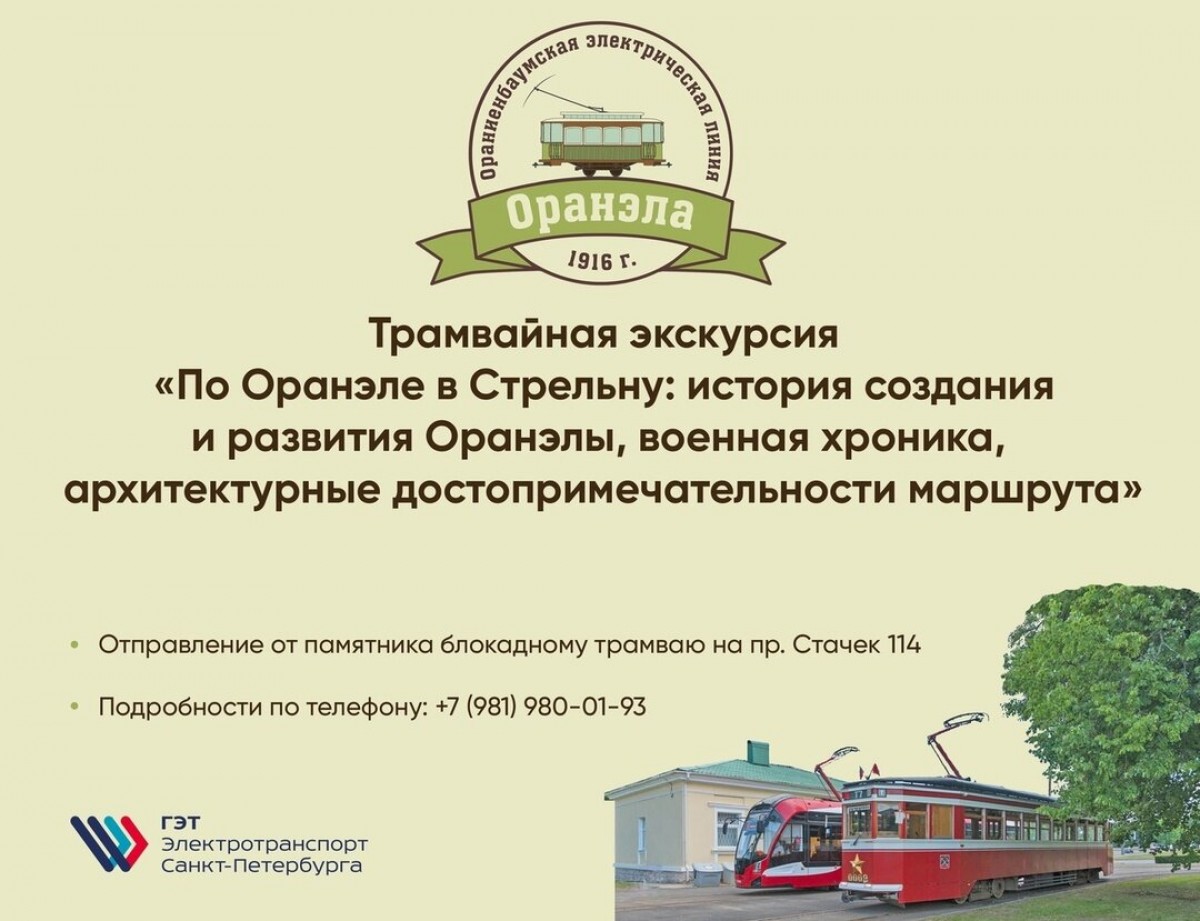 Ораниенбаумская электрическая линия
Оранэла
1916 г.

Трамвайная экскурсия «По Оранэле в Стрельну: история создания и развития Оранэлы, военная хроника, архитектурные достопримечательности маршрута»

• Отправление от памятника блокадному трамваю на пр. Стачек 114

• Подробности по телефону: +7 (981) 980-01-93

ГЭТ
Электротранспорт
Санкт-Петербурга